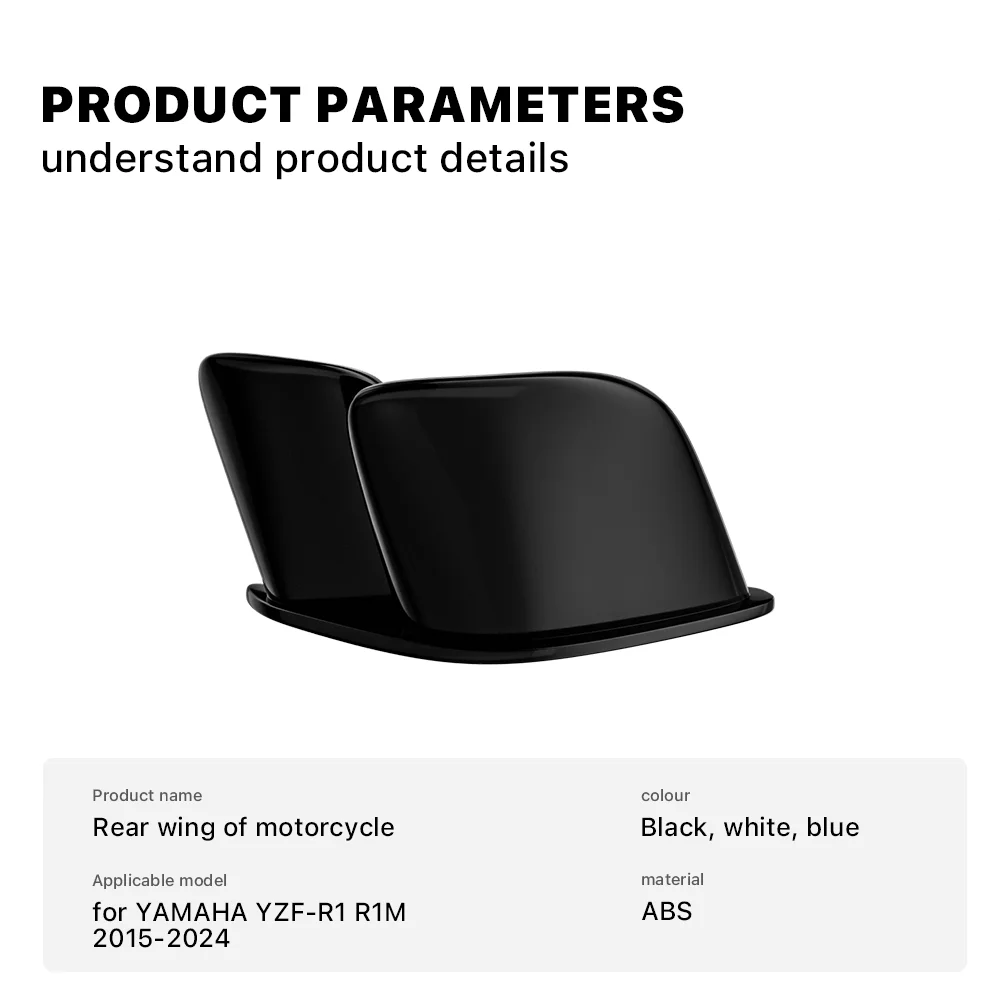 PRODUCT PARAMETERS
understand product details

Product name
Rear wing of motorcycle

Applicable model
for YAMAHA YZF-R1 R1M 2015-2024

colour
Black, white, blue

material
ABS